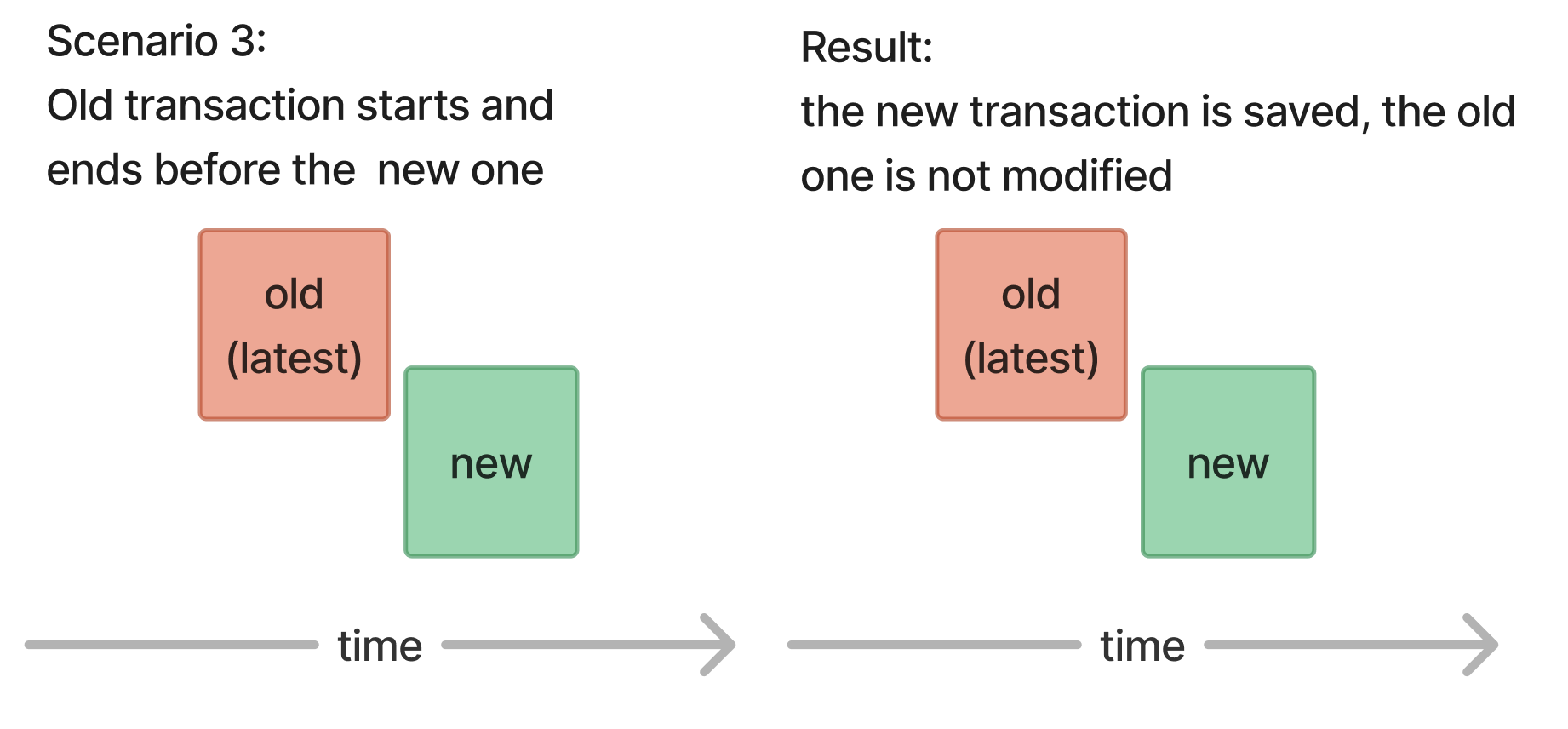 Scenario 3:
Old transaction starts and ends before the  new one

old
(latest)

new

time

Result:
the new transaction is saved, the old one is not modified

old
(latest)

new

time